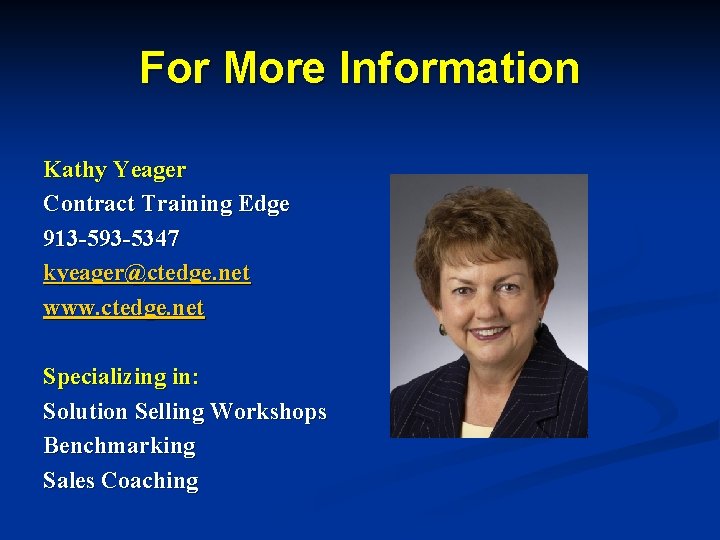 For More Information

Kathy Yeager
Contract Training Edge
913-593-5347
kyeager@ctedge.net
www.ctedge.net

Specializing in:
Solution Selling Workshops
Benchmarking
Sales Coaching